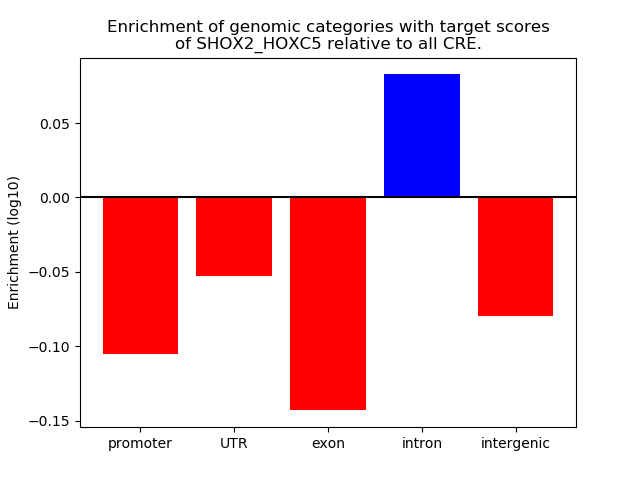 Enrichment of genomic categories with target scores of SHOX2_HOXC5 relative to all CRE.

Enrichment (log10)

0.05
0.00
−0.05
−0.10
−0.15

promoter
UTR
exon
intron
intergenic